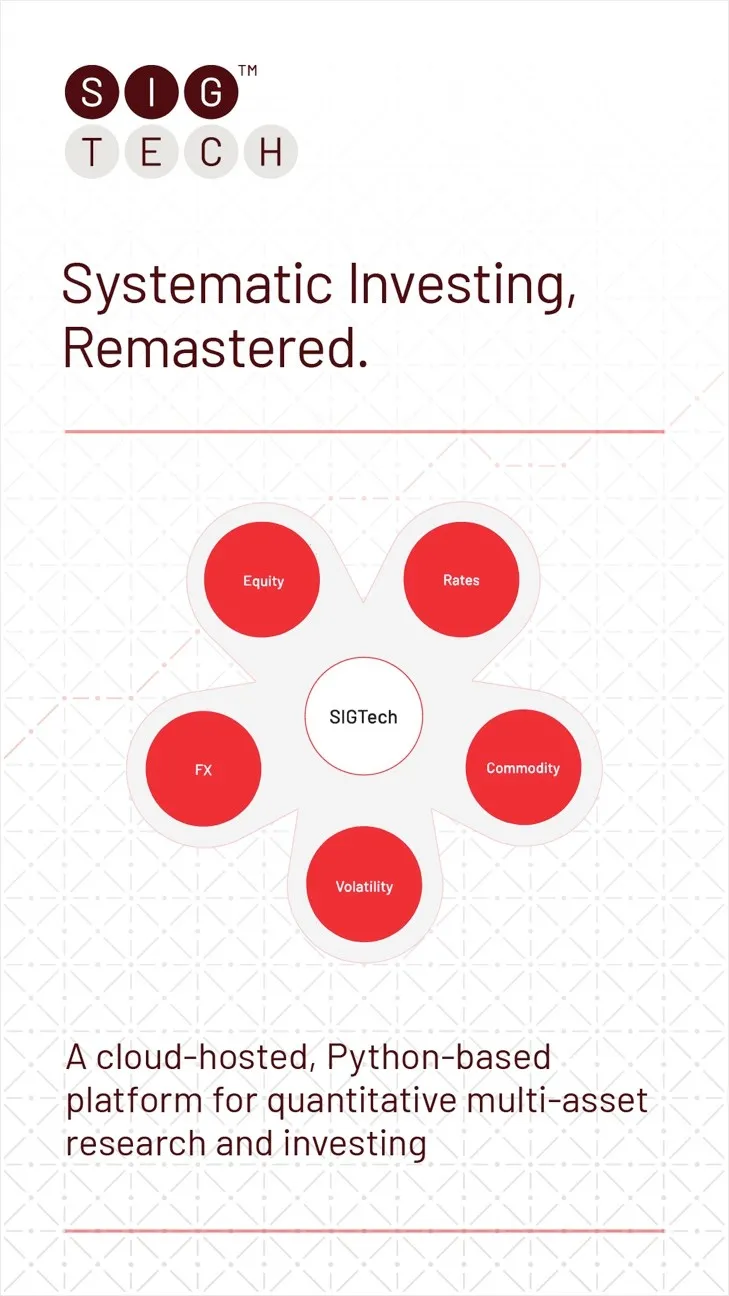 SIG™
TECH

Systematic Investing, Remastered.

Equity
Rates
SIGTech
FX
Commodity
Volatility

A cloud-hosted, Python-based platform for quantitative multi-asset research and investing